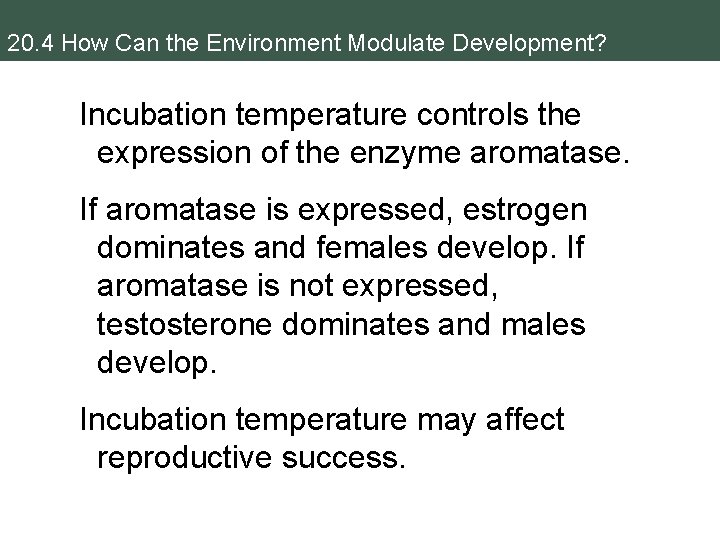 20.4 How Can the Environment Modulate Development?

Incubation temperature controls the expression of the enzyme aromatase.

If aromatase is expressed, estrogen dominates and females develop. If aromatase is not expressed, testosterone dominates and males develop.

Incubation temperature may affect reproductive success.